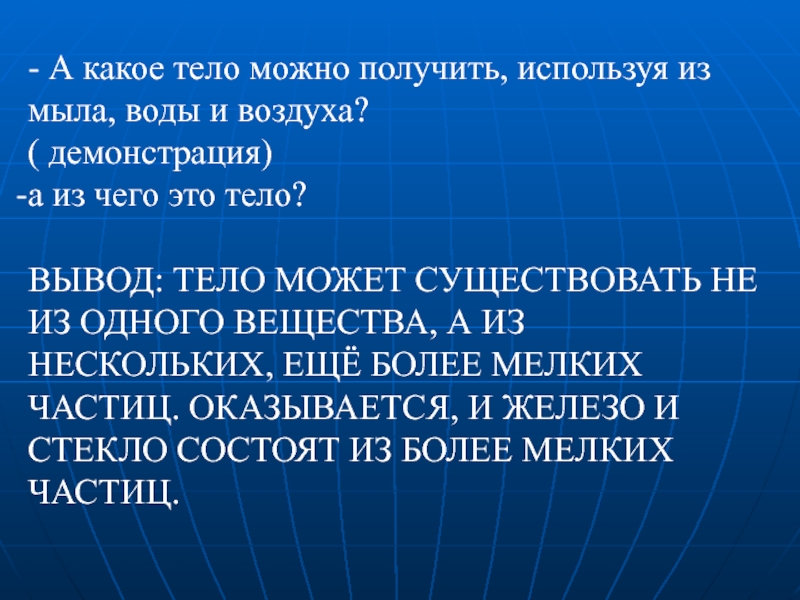 - А какое тело можно получить, используя из мыла, воды и воздуха?
( демонстрация)
-а из чего это тело?

ВЫВОД: ТЕЛО МОЖЕТ СУЩЕСТВОВАТЬ НЕ ИЗ ОДНОГО ВЕЩЕСТВА, А ИЗ НЕСКОЛЬКИХ, ЕЩЁ БОЛЕЕ МЕЛКИХ ЧАСТИЦ. ОКАЗЫВАЕТСЯ, И ЖЕЛЕЗО И СТЕКЛО СОСТОЯТ ИЗ БОЛЕЕ МЕЛКИХ ЧАСТИЦ.